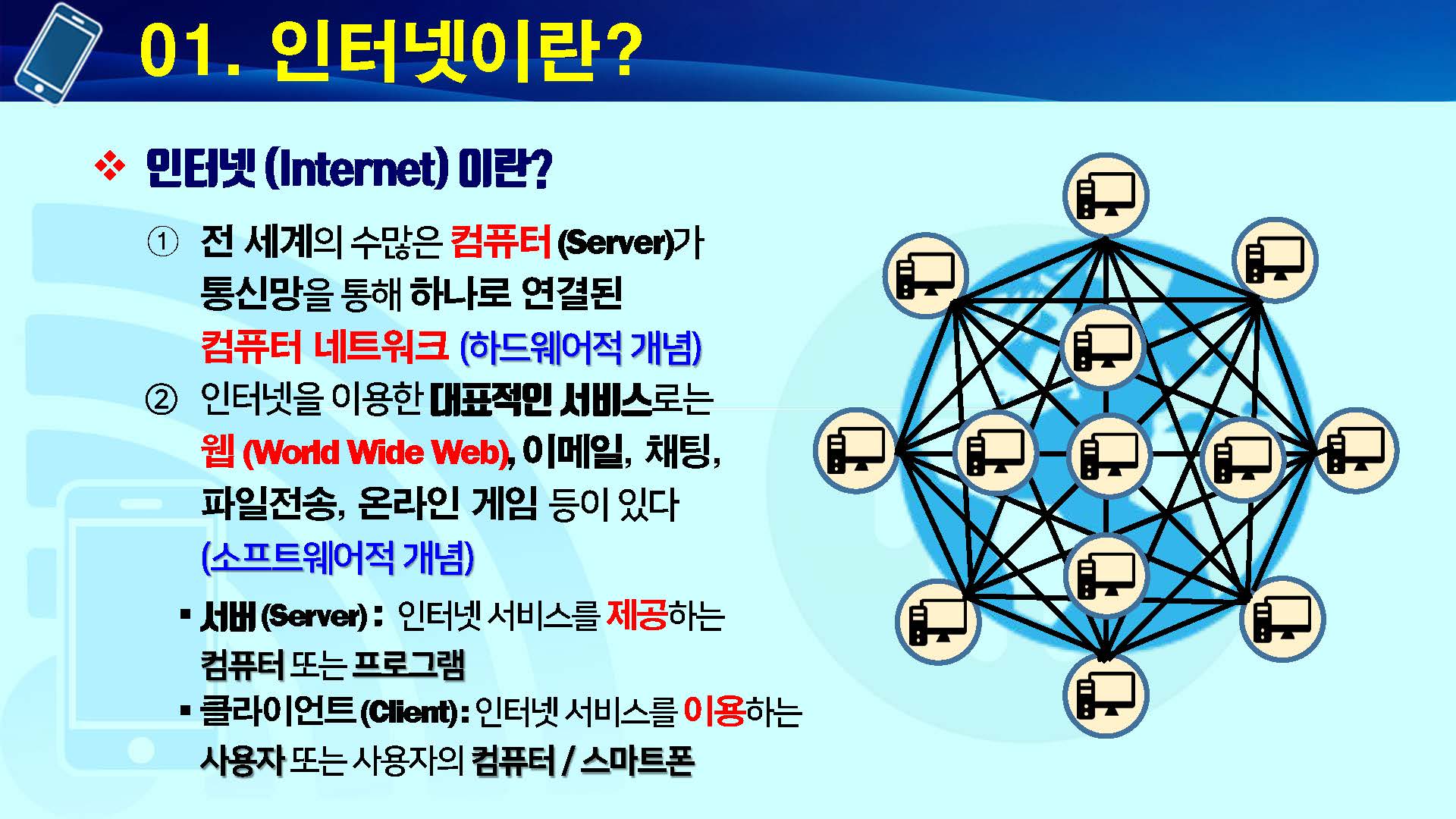 01. 인터넷이란?

❖ 인터넷 (Internet) 이란?

① 전 세계의 수많은 컴퓨터 (Server)가 통신망을 통해 하나로 연결된 컴퓨터 네트워크 (하드웨어적 개념)

② 인터넷을 이용한 대표적인 서비스로는 웹 (World Wide Web), 이메일, 채팅, 파일전송, 온라인 게임 등이 있다 (소프트웨어적 개념)

▪ 서버 (Server) : 인터넷 서비스를 제공하는 컴퓨터 또는 프로그램

▪ 클라이언트 (Client) : 인터넷 서비스를 이용하는 사용자 또는 사용자의 컴퓨터 / 스마트폰